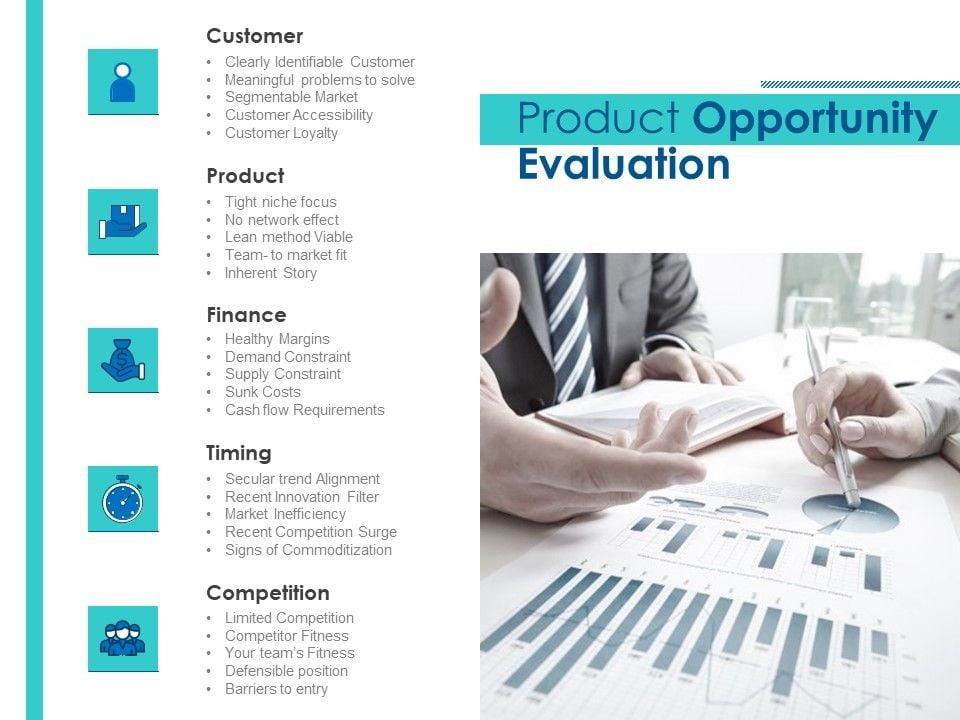 Customer
• Clearly Identifiable Customer
• Meaningful problems to solve
• Segmentable Market
• Customer Accessibility
• Customer Loyalty

Product
• Tight niche focus
• No network effect
• Lean method Viable
• Team- to market fit
• Inherent Story

Finance
• Healthy Margins
• Demand Constraint
• Supply Constraint
• Sunk Costs
• Cash flow Requirements

Timing
• Secular trend Alignment
• Recent Innovation Filter
• Market Inefficiency
• Recent Competition Surge
• Signs of Commoditization

Competition
• Limited Competition
• Competitor Fitness
• Your team's Fitness
• Defensible position
• Barriers to entry

Product Opportunity Evaluation